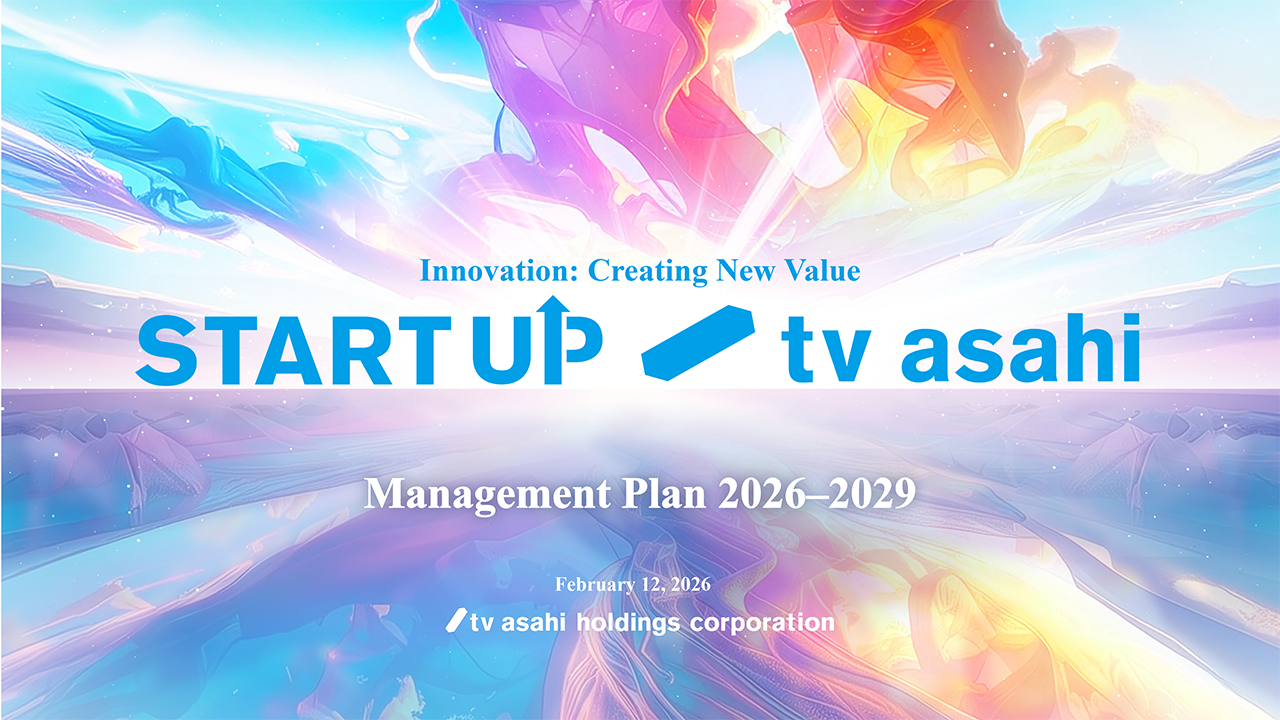 Innovation: Creating New Value

START UP tv asahi

Management Plan 2026–2029

February 12, 2026

tv asahi holdings corporation